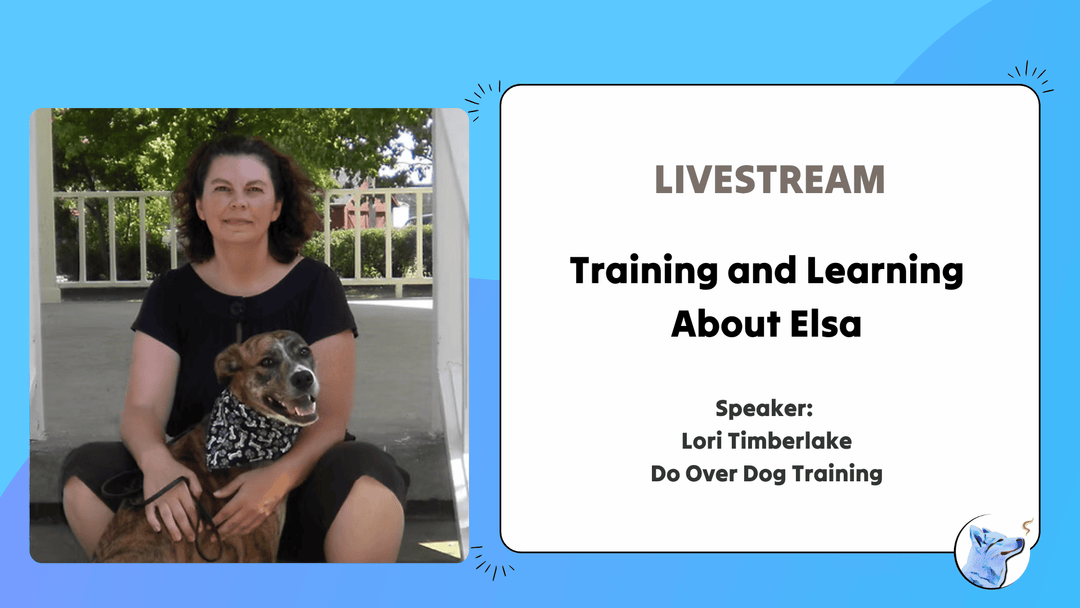 LIVESTREAM

Training and Learning About Elsa

Speaker:
Lori Timberlake
Do Over Dog Training